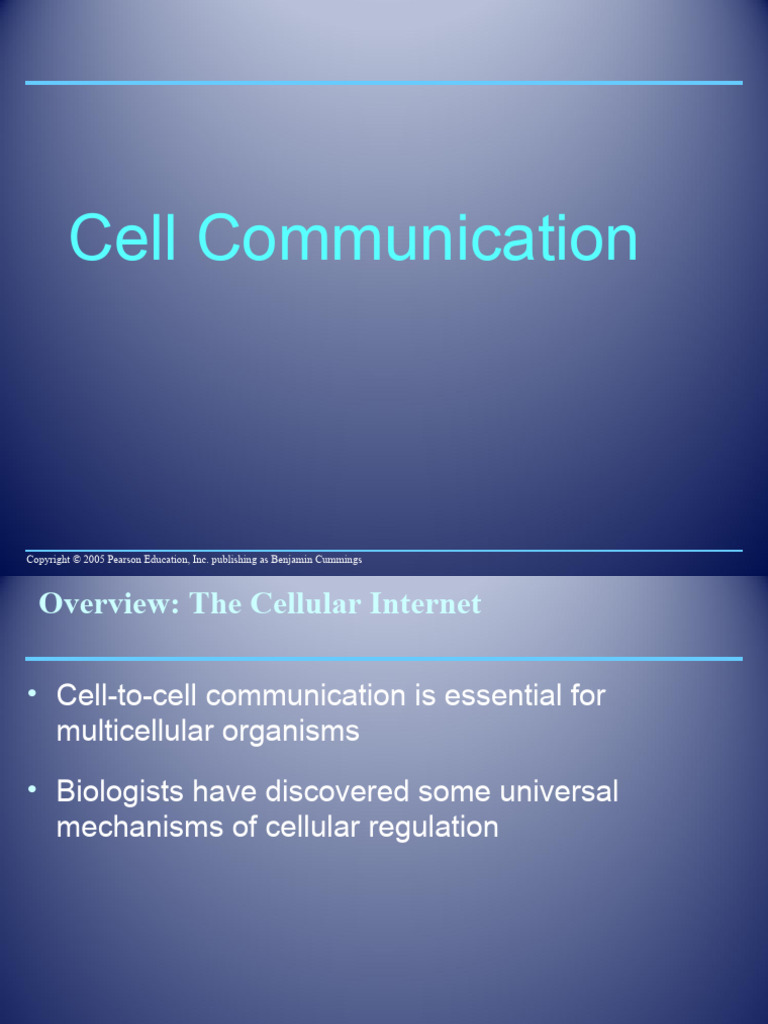 Cell Communication

Copyright © 2005 Pearson Education, Inc. publishing as Benjamin Cummings

Overview: The Cellular Internet

• Cell-to-cell communication is essential for multicellular organisms

• Biologists have discovered some universal mechanisms of cellular regulation